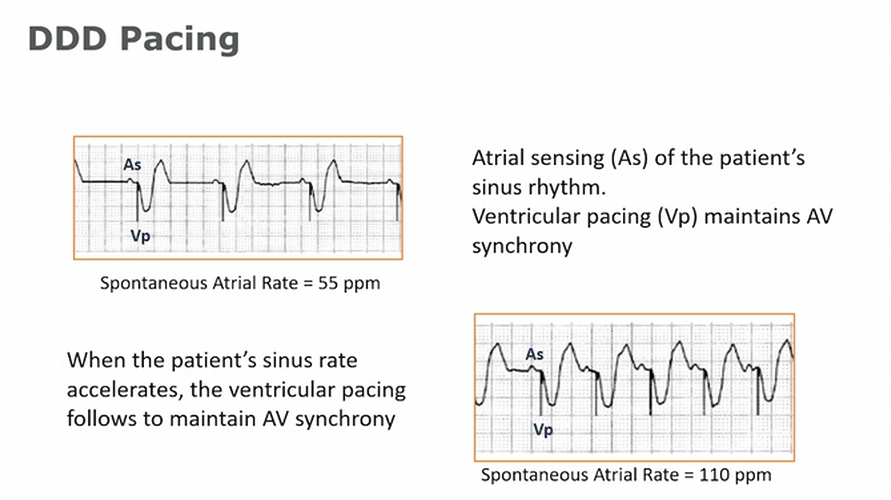 DDD Pacing

As

Vp

Spontaneous Atrial Rate = 55 ppm

Atrial sensing (As) of the patient's sinus rhythm.
Ventricular pacing (Vp) maintains AV synchrony

When the patient's sinus rate accelerates, the ventricular pacing follows to maintain AV synchrony

As

Vp

Spontaneous Atrial Rate = 110 ppm